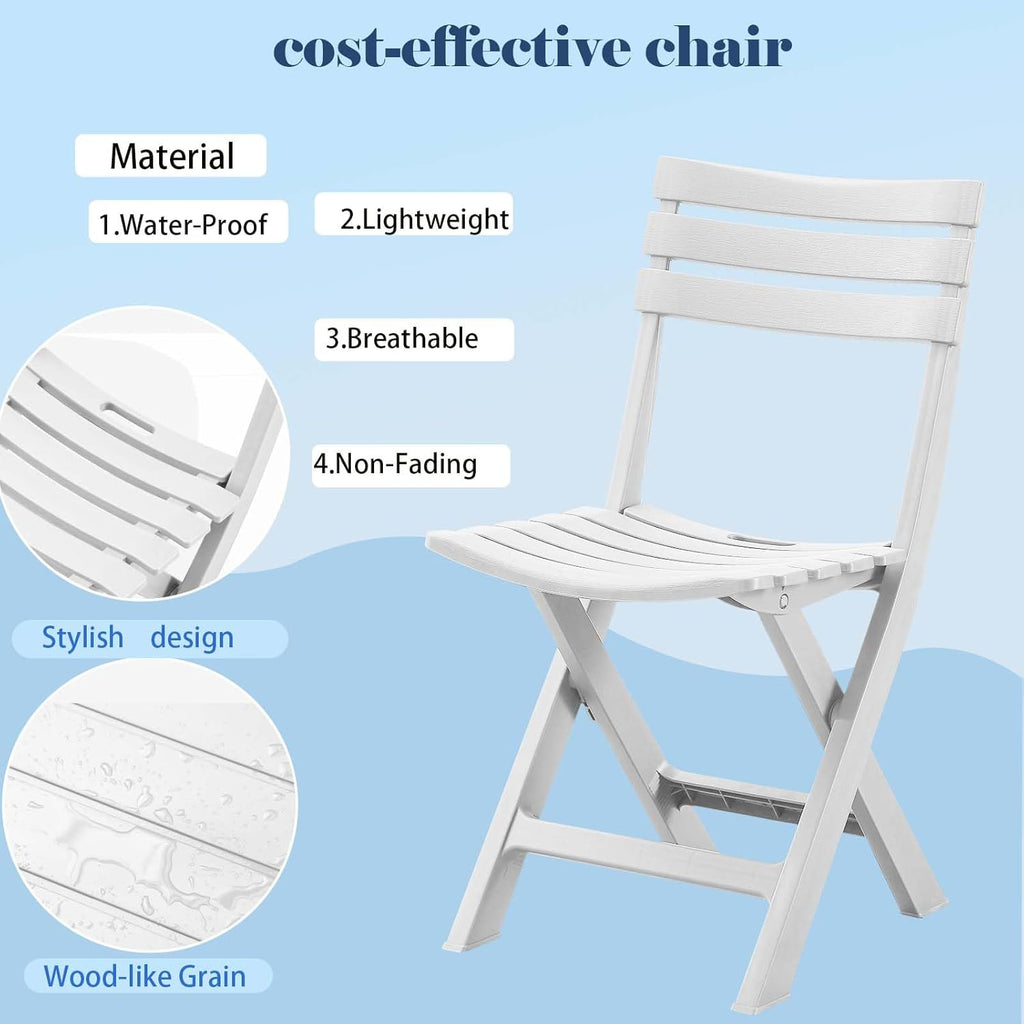 cost-effective chair

Material

1.Water-Proof

2.Lightweight

3.Breathable

4.Non-Fading

Stylish design

Wood-like Grain